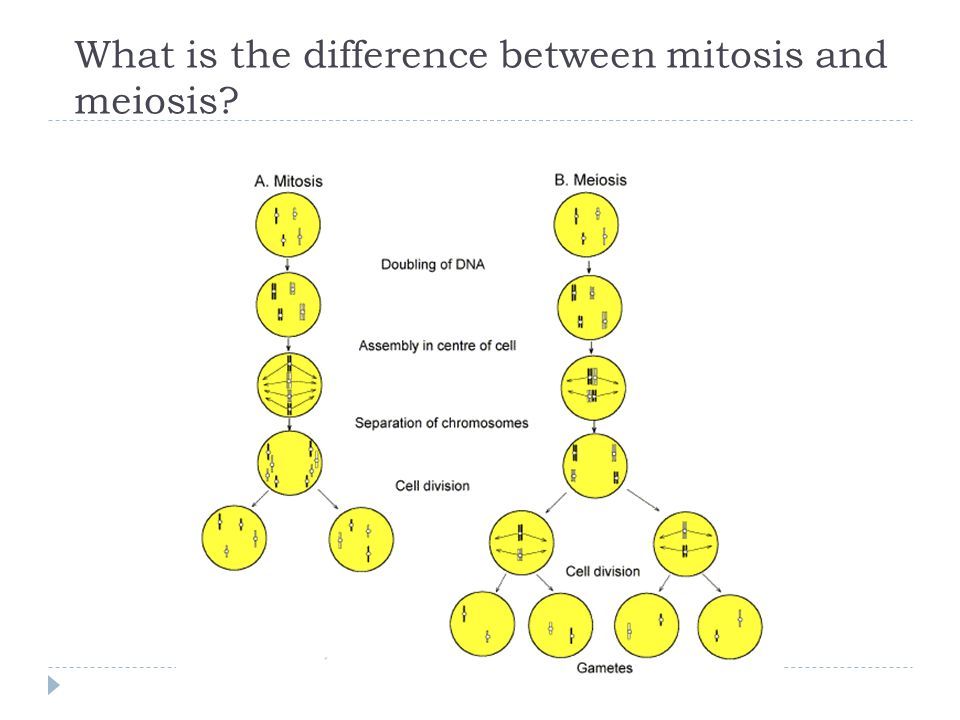 What is the difference between mitosis and meiosis?

A. Mitosis

B. Meiosis

Doubling of DNA

Assembly in centre of cell

Separation of chromosomes

Cell division

Cell division

Gametes